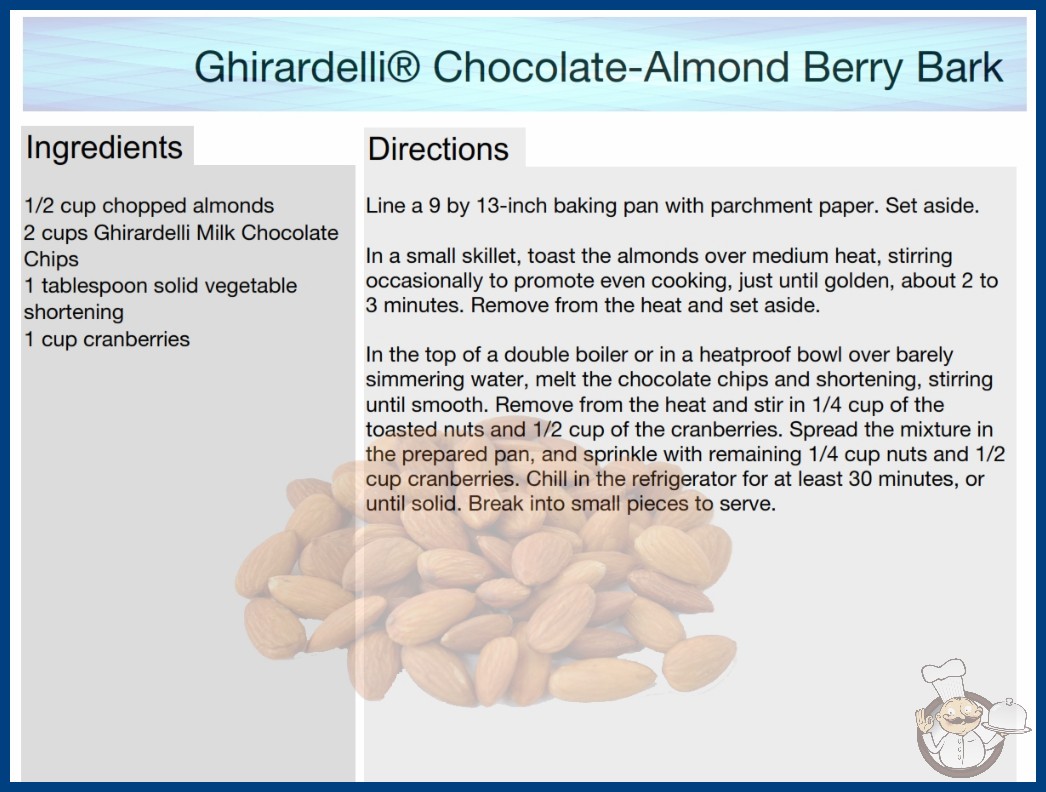 Ghirardelli® Chocolate-Almond Berry Bark

Ingredients

1/2 cup chopped almonds
2 cups Ghirardelli Milk Chocolate Chips
1 tablespoon solid vegetable shortening
1 cup cranberries

Directions

Line a 9 by 13-inch baking pan with parchment paper. Set aside.

In a small skillet, toast the almonds over medium heat, stirring occasionally to promote even cooking, just until golden, about 2 to 3 minutes. Remove from the heat and set aside.

In the top of a double boiler or in a heatproof bowl over barely simmering water, melt the chocolate chips and shortening, stirring until smooth. Remove from the heat and stir in 1/4 cup of the toasted nuts and 1/2 cup of the cranberries. Spread the mixture in the prepared pan, and sprinkle with remaining 1/4 cup nuts and 1/2 cup cranberries. Chill in the refrigerator for at least 30 minutes, or until solid. Break into small pieces to serve.